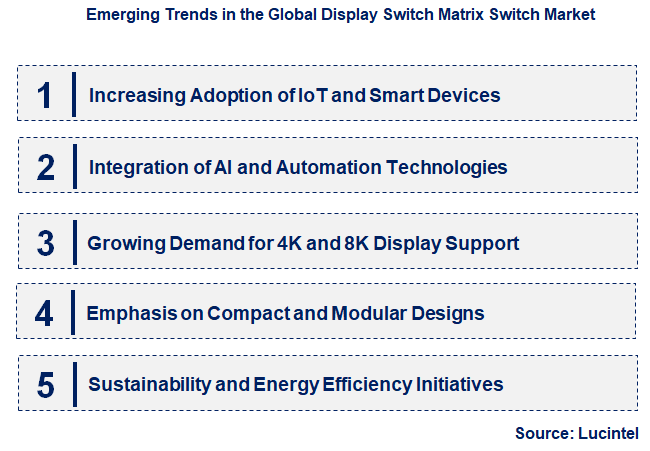 Emerging Trends in the Global Display Switch Matrix Switch Market

1 Increasing Adoption of IoT and Smart Devices

2 Integration of AI and Automation Technologies

3 Growing Demand for 4K and 8K Display Support

4 Emphasis on Compact and Modular Designs

5 Sustainability and Energy Efficiency Initiatives

Source: Lucintel